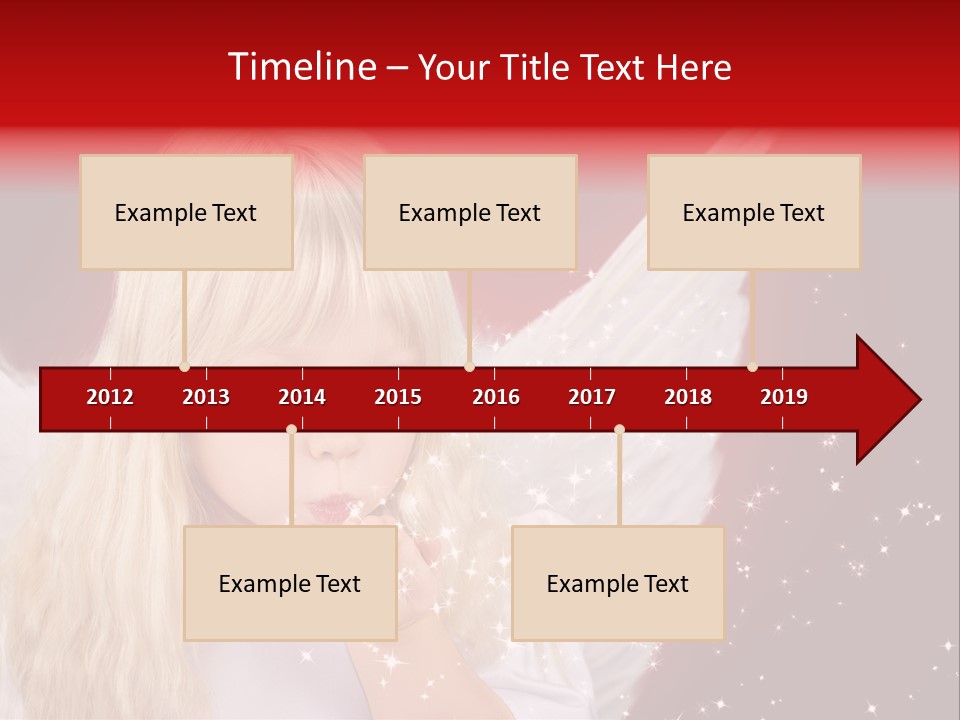 Timeline – Your Title Text Here

Example Text

Example Text

Example Text

2012 2013 2014 2015 2016 2017 2018 2019

Example Text

Example Text